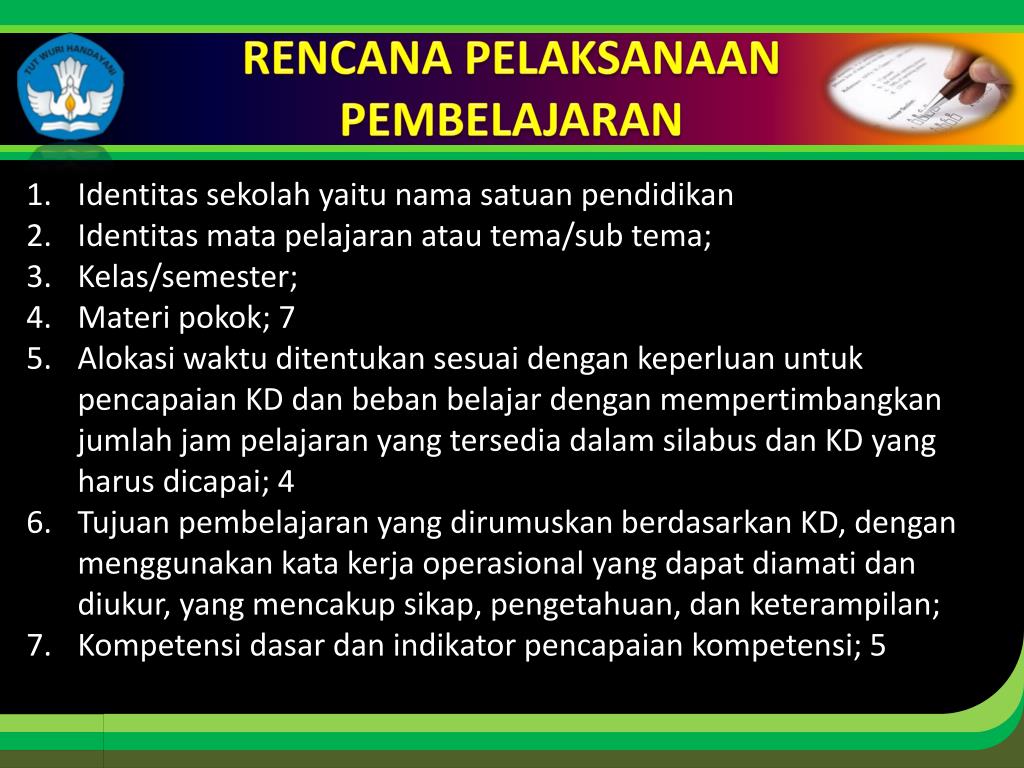 TUT WURI HANDAYANI

RENCANA PELAKSANAAN PEMBELAJARAN

1. Identitas sekolah yaitu nama satuan pendidikan
2. Identitas mata pelajaran atau tema/sub tema;
3. Kelas/semester;
4. Materi pokok; 7
5. Alokasi waktu ditentukan sesuai dengan keperluan untuk pencapaian KD dan beban belajar dengan mempertimbangkan jumlah jam pelajaran yang tersedia dalam silabus dan KD yang harus dicapai; 4
6. Tujuan pembelajaran yang dirumuskan berdasarkan KD, dengan menggunakan kata kerja operasional yang dapat diamati dan diukur, yang mencakup sikap, pengetahuan, dan keterampilan;
7. Kompetensi dasar dan indikator pencapaian kompetensi; 5